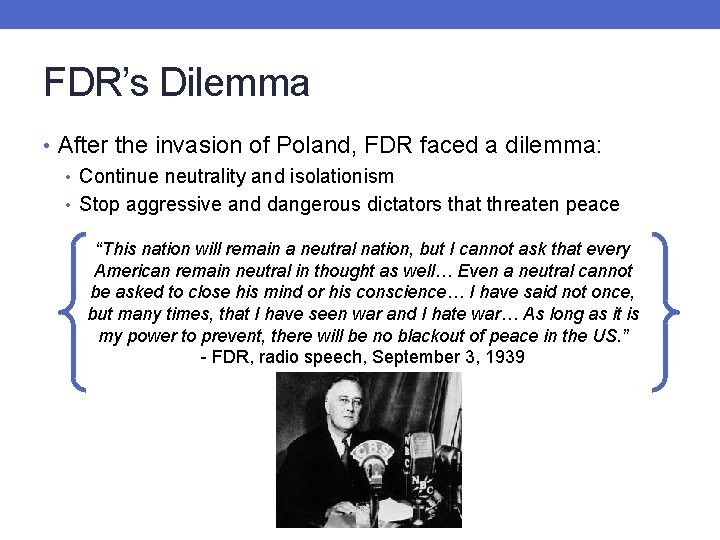 FDR's Dilemma

• After the invasion of Poland, FDR faced a dilemma:
  • Continue neutrality and isolationism
  • Stop aggressive and dangerous dictators that threaten peace

"This nation will remain a neutral nation, but I cannot ask that every American remain neutral in thought as well… Even a neutral cannot be asked to close his mind or his conscience… I have said not once, but many times, that I have seen war and I hate war… As long as it is my power to prevent, there will be no blackout of peace in the US."
- FDR, radio speech, September 3, 1939

CBS

NBC

NBC